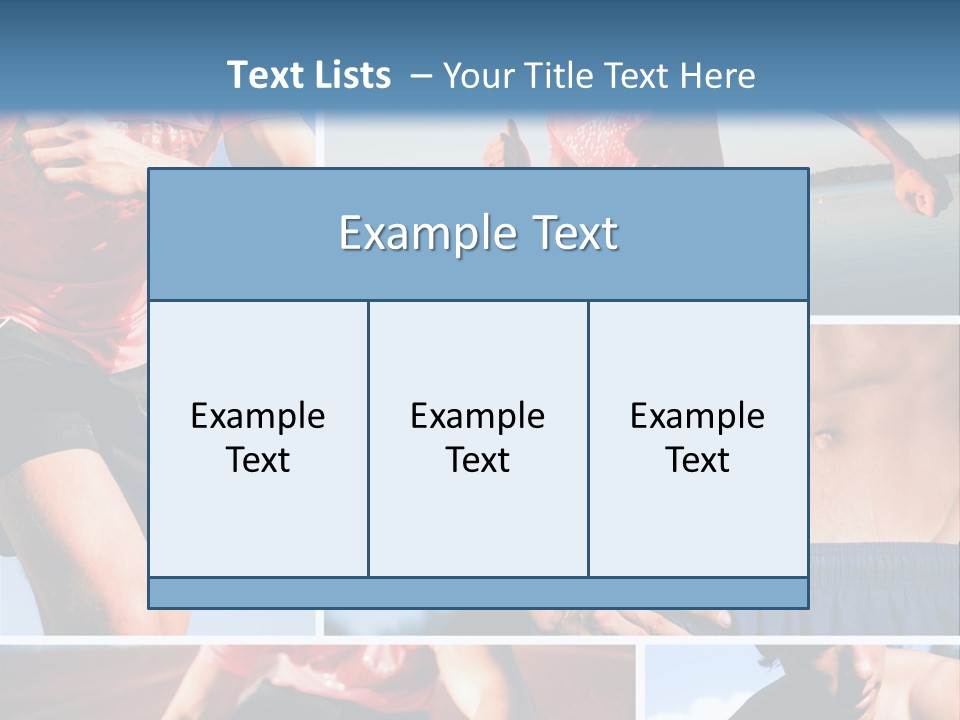 Text Lists – Your Title Text Here

Example Text

Example Text

Example Text

Example Text